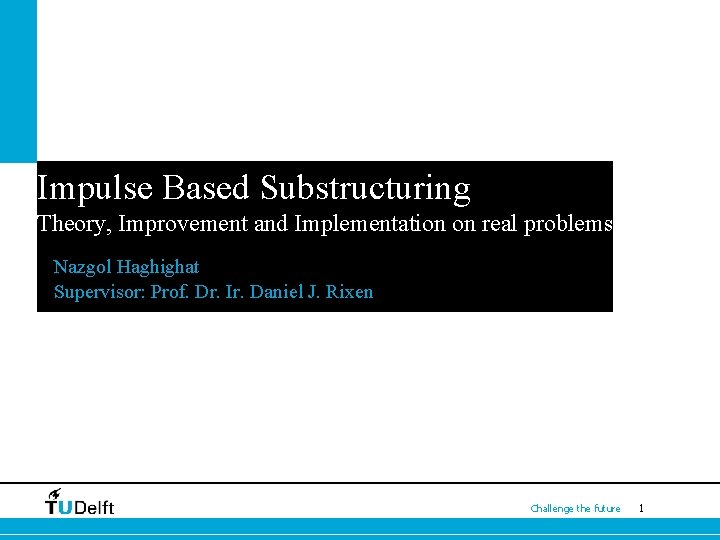 Impulse Based Substructuring
Theory, Improvement and Implementation on real problems

Nazgol Haghighat
Supervisor: Prof. Dr. Ir. Daniel J. Rixen

TUDelft

Challenge the future 1